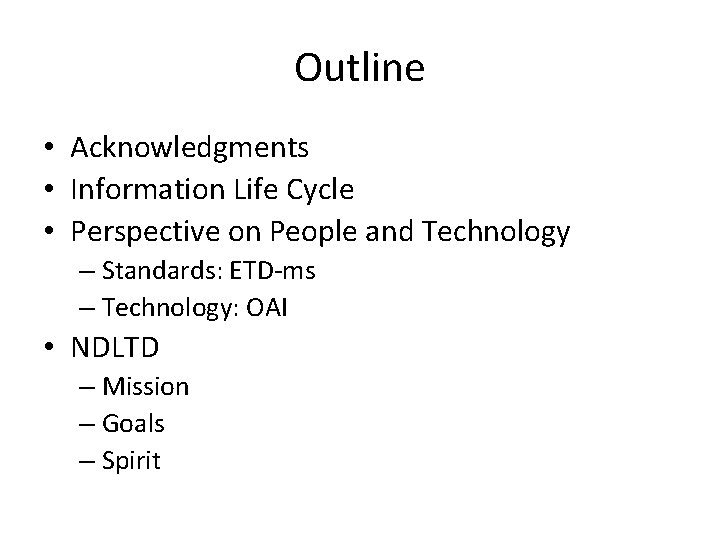 Outline

• Acknowledgments
• Information Life Cycle
• Perspective on People and Technology
– Standards: ETD-ms
– Technology: OAI
• NDLTD
– Mission
– Goals
– Spirit